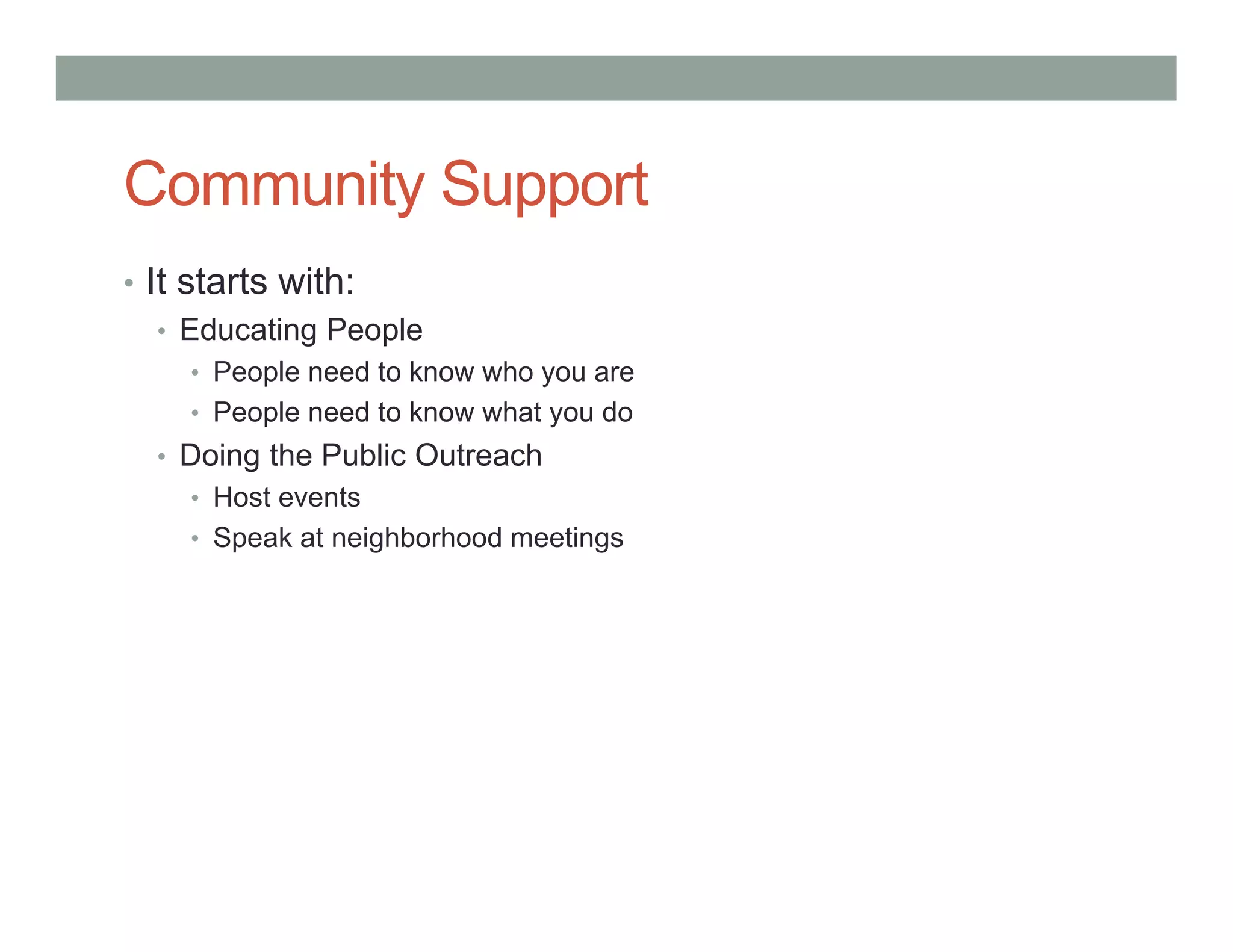 Community Support

• It starts with:
  • Educating People
    • People need to know who you are
    • People need to know what you do
  • Doing the Public Outreach
    • Host events
    • Speak at neighborhood meetings